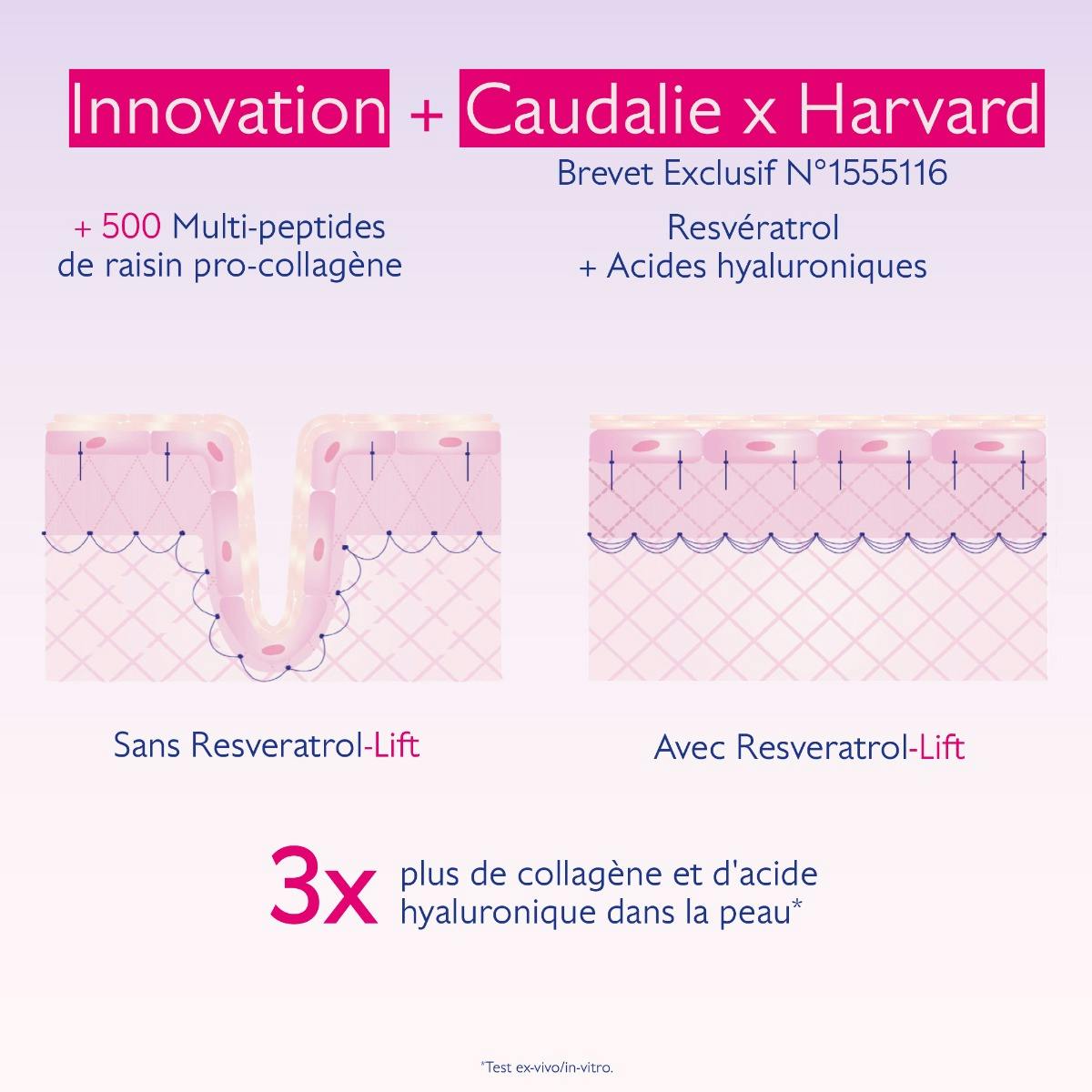 Innovation + Caudalie x Harvard

Brevet Exclusif N°1555116

+ 500 Multi-peptides de raisin pro-collagène

Resvératrol + Acides hyaluroniques

Sans Resveratrol-Lift

Avec Resveratrol-Lift

3x plus de collagène et d'acide hyaluronique dans la peau*

*Test ex-vivo/in-vitro.